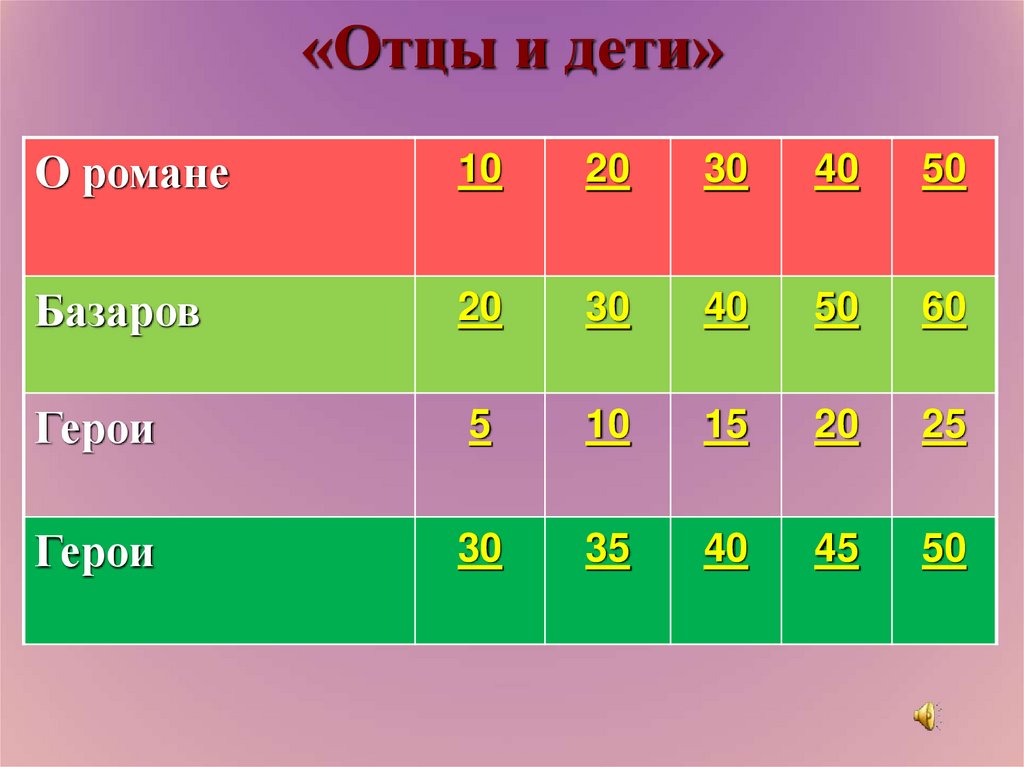 «Отцы и дети»

| О романе | 10 | 20 | 30 | 40 | 50 |
|---|---|---|---|---|---|
| Базаров | 20 | 30 | 40 | 50 | 60 |
| Герои | 5 | 10 | 15 | 20 | 25 |
| Герои | 30 | 35 | 40 | 45 | 50 |